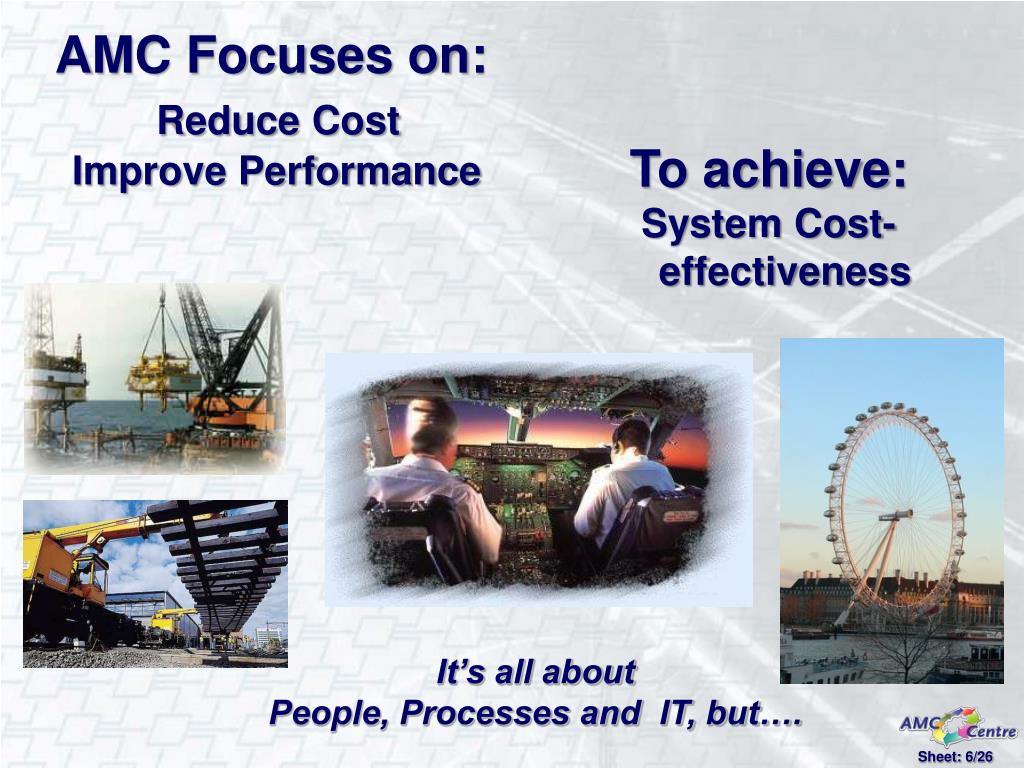 AMC Focuses on:
Reduce Cost
Improve Performance

To achieve:
System Cost-effectiveness

It's all about
People, Processes and IT, but….

AMC Centre
Sheet: 6/26